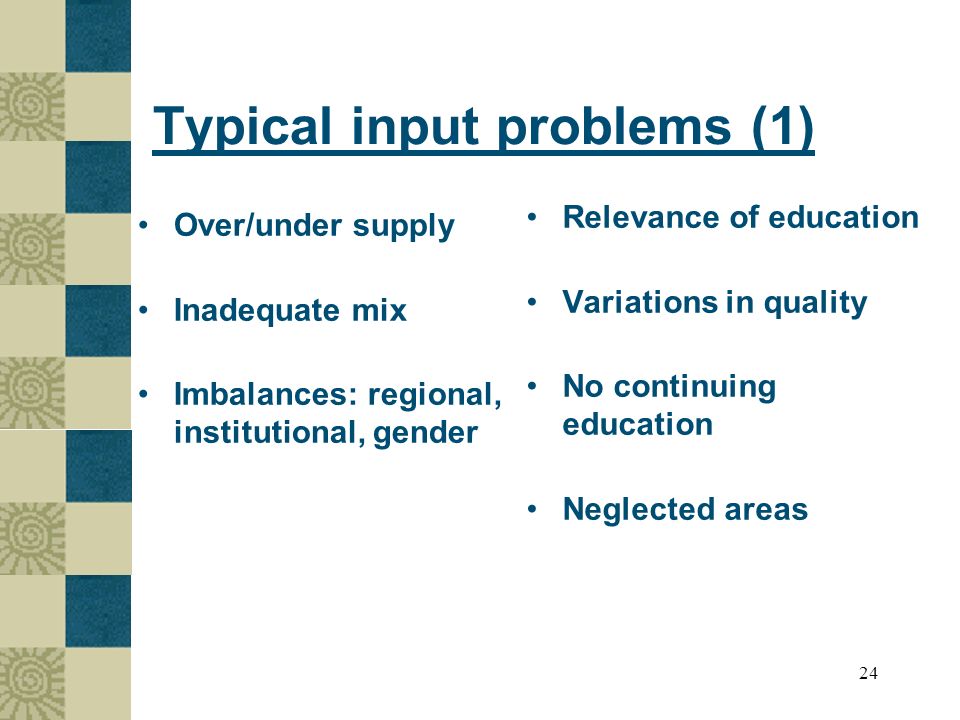 Typical input problems (1)

• Over/under supply

• Inadequate mix

• Imbalances: regional, institutional, gender

• Relevance of education

• Variations in quality

• No continuing education

• Neglected areas

24